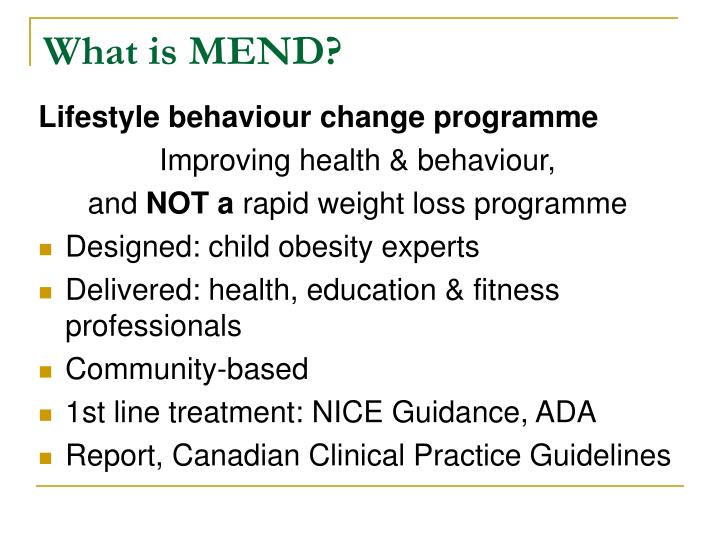 What is MEND?

Lifestyle behaviour change programme

Improving health & behaviour,

and NOT a rapid weight loss programme

- Designed: child obesity experts
- Delivered: health, education & fitness professionals
- Community-based
- 1st line treatment: NICE Guidance, ADA
- Report, Canadian Clinical Practice Guidelines